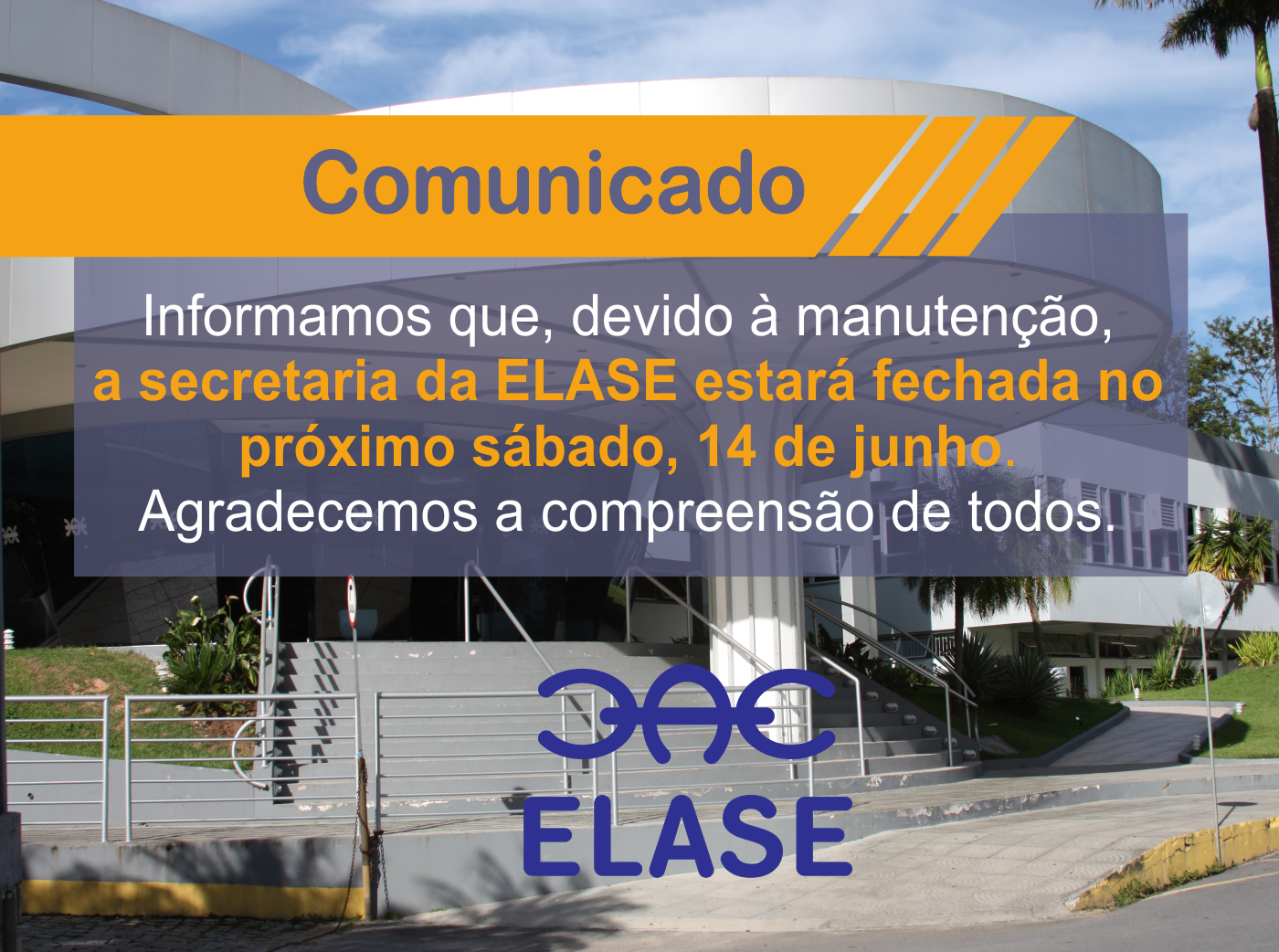 Comunicado

Informamos que, devido à manutenção, a secretaria da ELASE estará fechada no próximo sábado, 14 de junho. Agradecemos a compreensão de todos.

ELASE